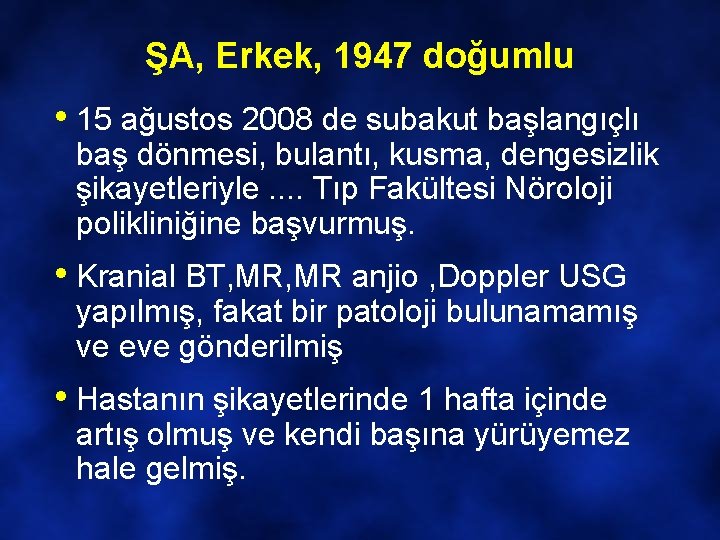 ŞA, Erkek, 1947 doğumlu

• 15 ağustos 2008 de subakut başlangıçlı baş dönmesi, bulantı, kusma, dengesizlik şikayetleriyle .... Tıp Fakültesi Nöroloji polikliniğine başvurmuş.

• Kranial BT,MR,MR anjio ,Doppler USG yapılmış, fakat bir patoloji bulunamamış ve eve gönderilmiş

• Hastanın şikayetlerinde 1 hafta içinde artış olmuş ve kendi başına yürüyemez hale gelmiş.